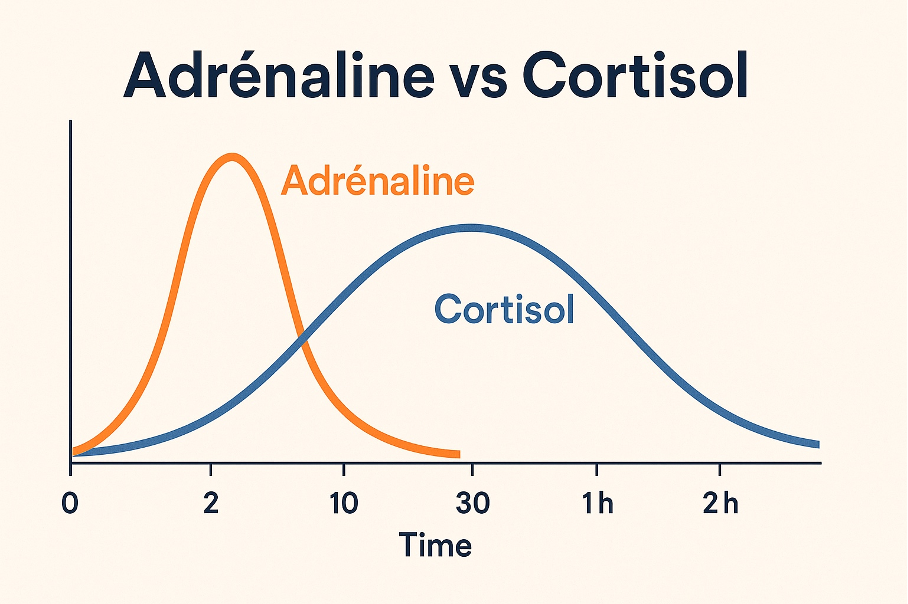 Adrénaline vs Cortisol

Adrénaline

Cortisol

0
2
10
30
1h
2h

Time